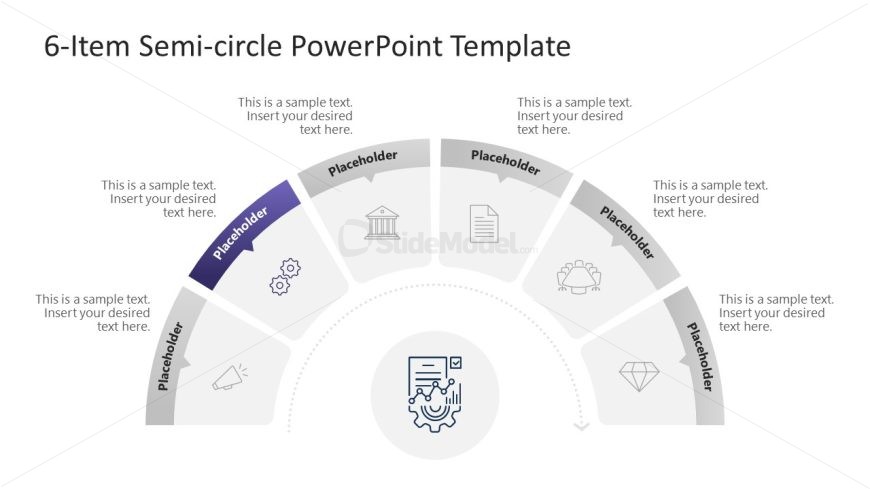 6-Item Semi-circle PowerPoint Template

This is a sample text. Insert your desired text here.

Placeholder

This is a sample text. Insert your desired text here.

Placeholder

This is a sample text. Insert your desired text here.

Placeholder

This is a sample text. Insert your desired text here.

Placeholder

This is a sample text. Insert your desired text here.

Placeholder

This is a sample text. Insert your desired text here.

Placeholder

SlideModel.com